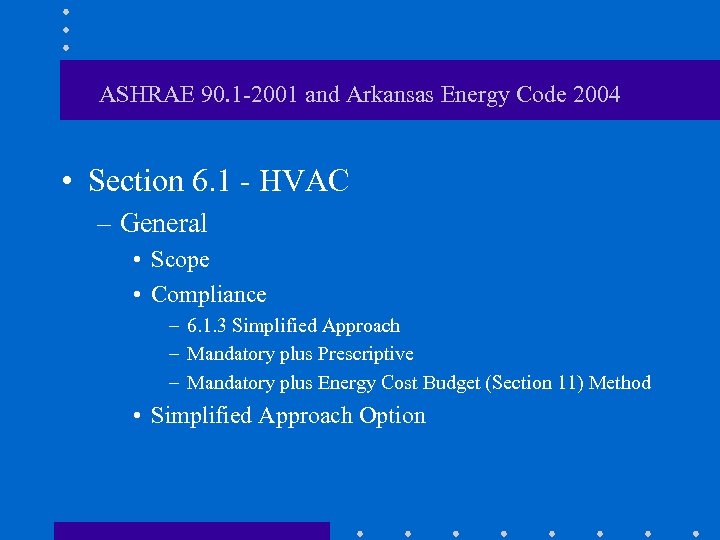 ASHRAE 90.1-2001 and Arkansas Energy Code 2004

• Section 6.1 - HVAC
– General
• Scope
• Compliance
– 6.1.3 Simplified Approach
– Mandatory plus Prescriptive
– Mandatory plus Energy Cost Budget (Section 11) Method
• Simplified Approach Option